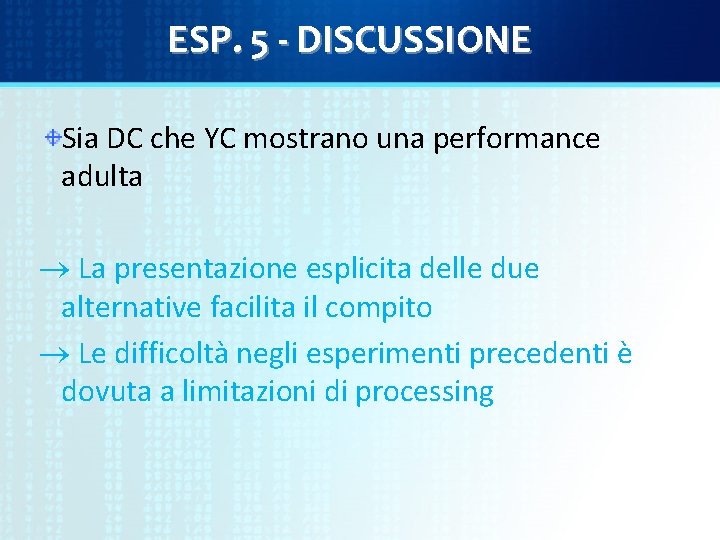 ESP. 5 - DISCUSSIONE

Sia DC che YC mostrano una performance adulta

→ La presentazione esplicita delle due alternative facilita il compito

→ Le difficoltà negli esperimenti precedenti è dovuta a limitazioni di processing